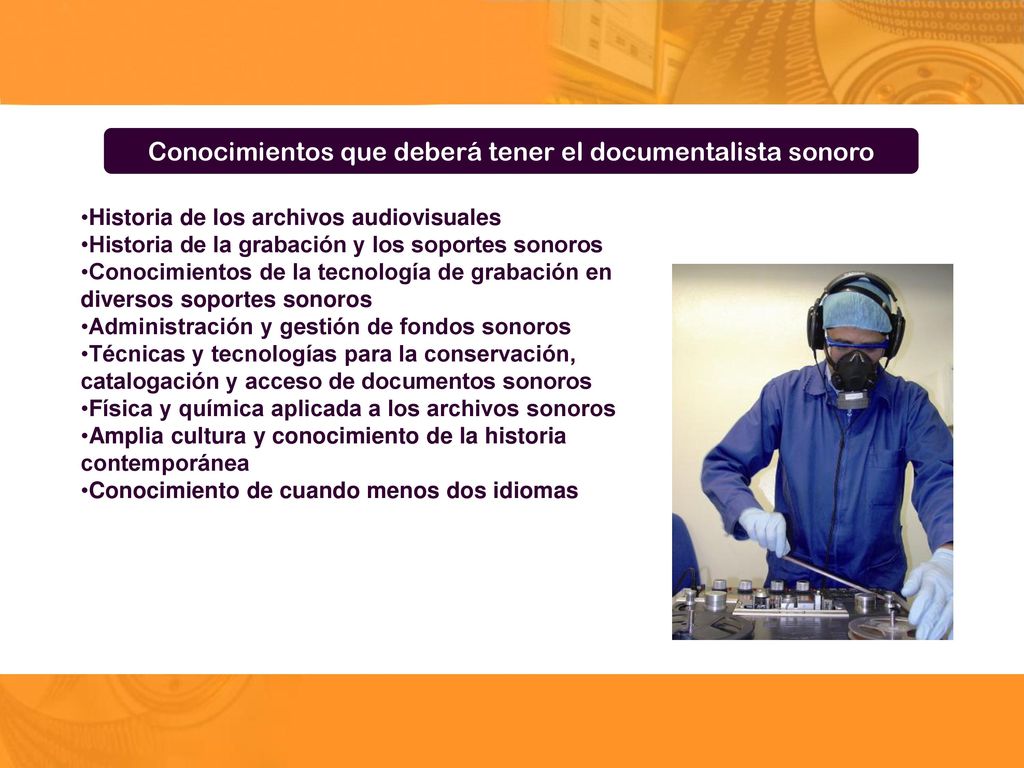 Conocimientos que deberá tener el documentalista sonoro

•Historia de los archivos audiovisuales
•Historia de la grabación y los soportes sonoros
•Conocimientos de la tecnología de grabación en diversos soportes sonoros
•Administración y gestión de fondos sonoros
•Técnicas y tecnologías para la conservación, catalogación y acceso de documentos sonoros
•Física y química aplicada a los archivos sonoros
•Amplia cultura y conocimiento de la historia contemporánea
•Conocimiento de cuando menos dos idiomas